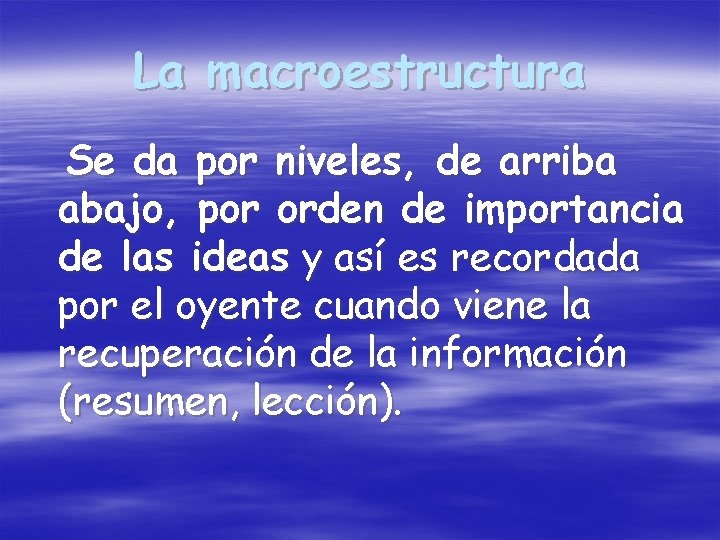 La macroestructura

Se da por niveles, de arriba abajo, por orden de importancia de las ideas y así es recordada por el oyente cuando viene la recuperación de la información (resumen, lección).